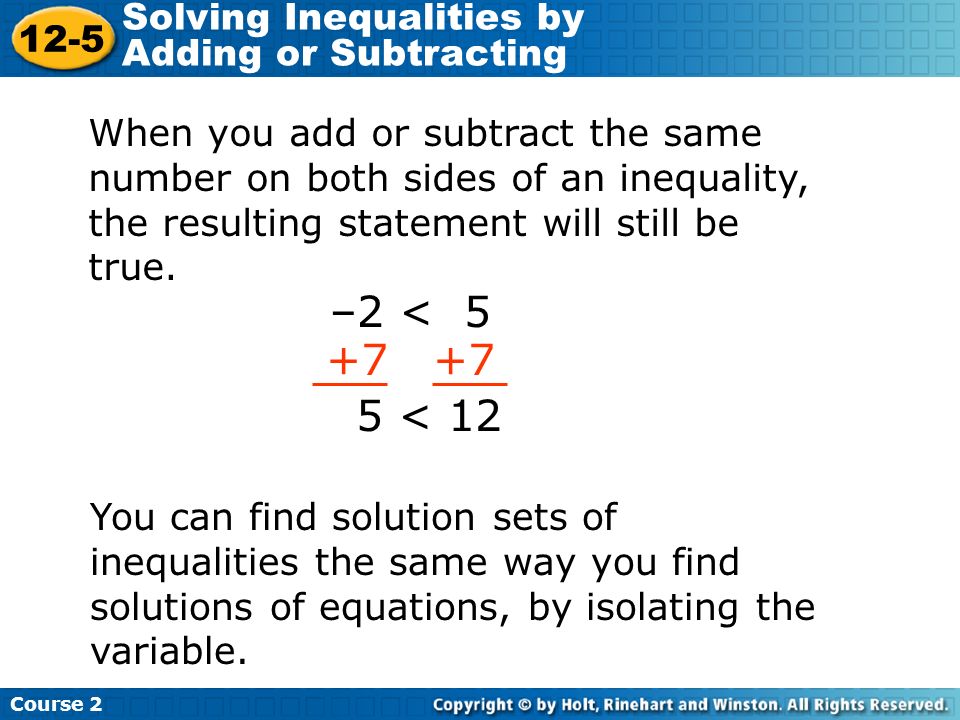 12-5 Solving Inequalities by Adding or Subtracting

When you add or subtract the same number on both sides of an inequality, the resulting statement will still be true.

$-2 < 5$
$+7 \quad +7$
$5 < 12$

You can find solution sets of inequalities the same way you find solutions of equations, by isolating the variable.

Course 2

Copyright © by Holt, Rinehart and Winston. All Rights Reserved.